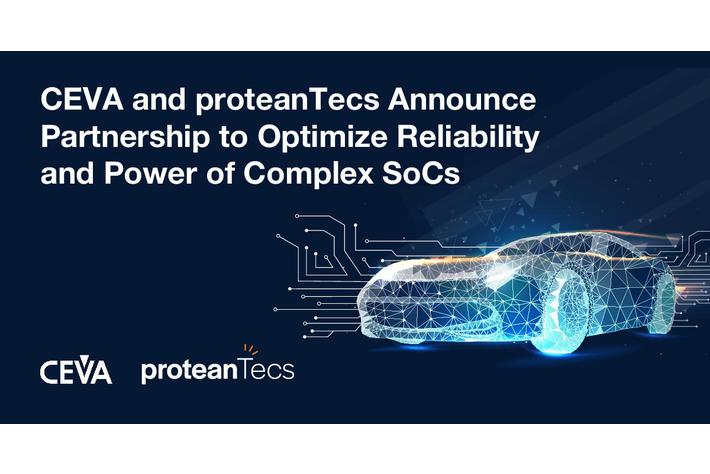 CEVA and proteanTecs Announce Partnership to Optimize Reliability and Power of Complex SoCs

CEVA proteanTecs